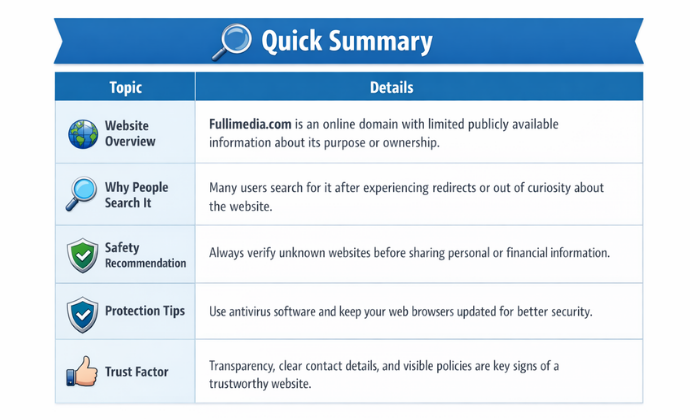 Quick Summary

| Topic | Details |
|---|---|
| Website Overview | Fullimedia.com is an online domain with limited publicly available information about its purpose or ownership. |
| Why People Search It | Many users search for it after experiencing redirects or out of curiosity about the website. |
| Safety Recommendation | Always verify unknown websites before sharing personal or financial information. |
| Protection Tips | Use antivirus software and keep your web browsers updated for better security. |
| Trust Factor | Transparency, clear contact details, and visible policies are key signs of a trustworthy website. |